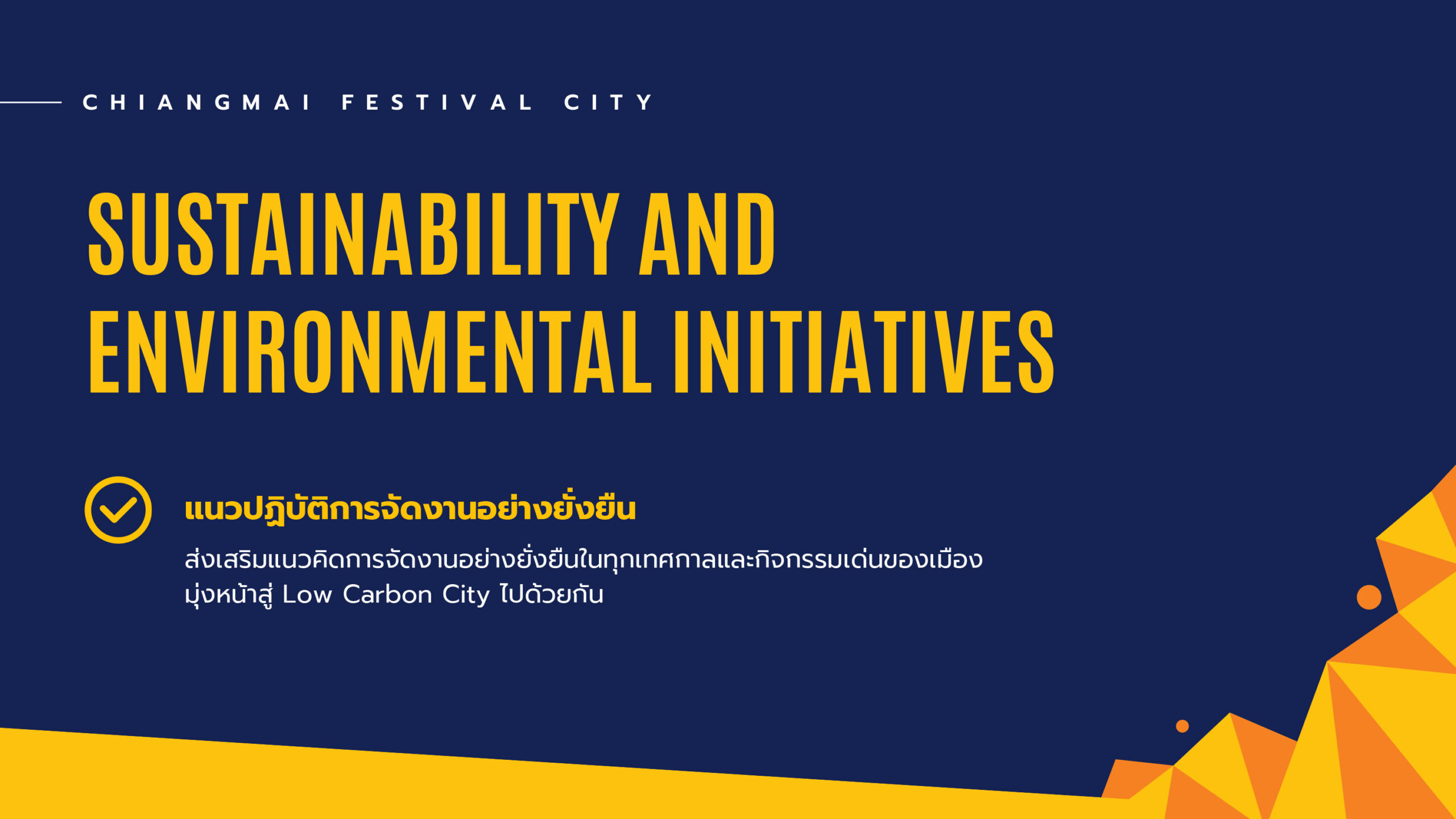 CHIANGMAI FESTIVAL CITY

SUSTAINABILITY AND ENVIRONMENTAL INITIATIVES

แนวปฏิบัติการจัดงานอย่างยั่งยืน

ส่งเสริมแนวคิดการจัดงานอย่างยั่งยืนในทุกเทศกาลและกิจกรรมเด่นของเมือง มุ่งหน้าสู่ Low Carbon City ไปด้วยกัน